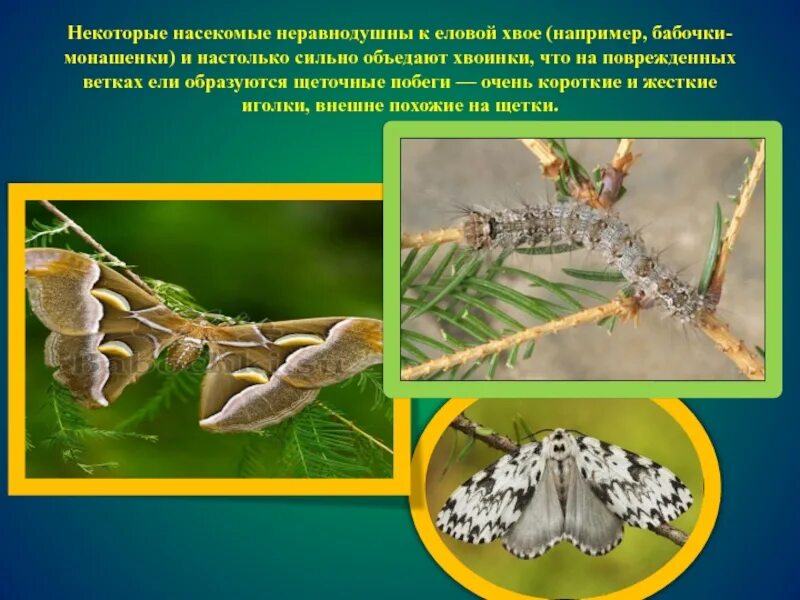 Некоторые насекомые неравнодушны к еловой хвое (например, бабочки-монашенки) и настолько сильно объедают хвоинки, что на поврежденных ветках ели образуются щеточные побеги — очень короткие и жесткие иголки, внешне похожие на щетки.